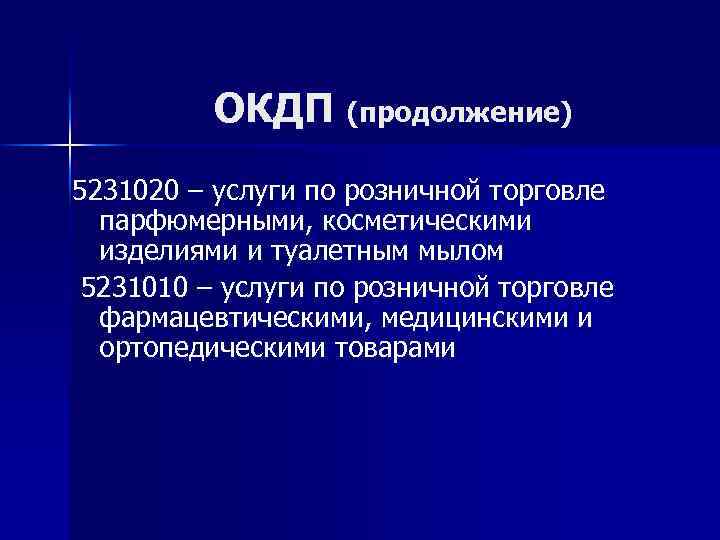 ОКДП (продолжение)

5231020 – услуги по розничной торговле парфюмерными, косметическими изделиями и туалетным мылом

5231010 – услуги по розничной торговле фармацевтическими, медицинскими и ортопедическими товарами